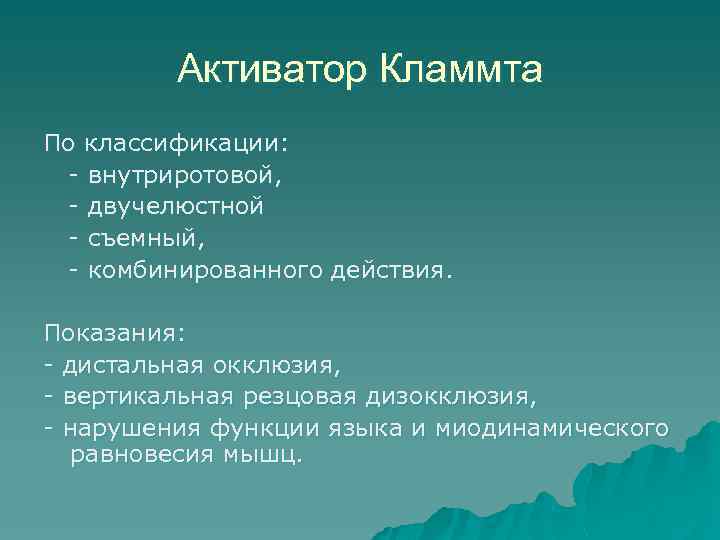 Активатор Кламмта

По классификации:
- внутриротовой,
- двучелюстной
- съемный,
- комбинированного действия.

Показания:
- дистальная окклюзия,
- вертикальная резцовая дизокклюзия,
- нарушения функции языка и миодинамического равновесия мышц.